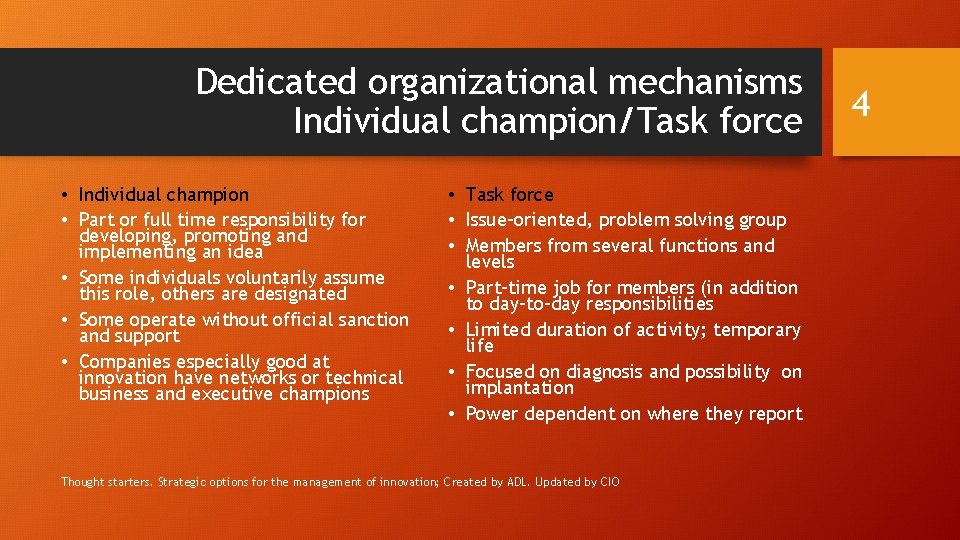 Dedicated organizational mechanisms
Individual champion/Task force

4

• Individual champion
• Part or full time responsibility for developing, promoting and implementing an idea
• Some individuals voluntarily assume this role, others are designated
• Some operate without official sanction and support
• Companies especially good at innovation have networks or technical business and executive champions

• Task force
• Issue-oriented, problem solving group
• Members from several functions and levels
• Part-time job for members (in addition to day-to-day responsibilities
• Limited duration of activity; temporary life
• Focused on diagnosis and possibility on implantation
• Power dependent on where they report

Thought starters. Strategic options for the management of innovation; Created by ADL. Updated by CIO